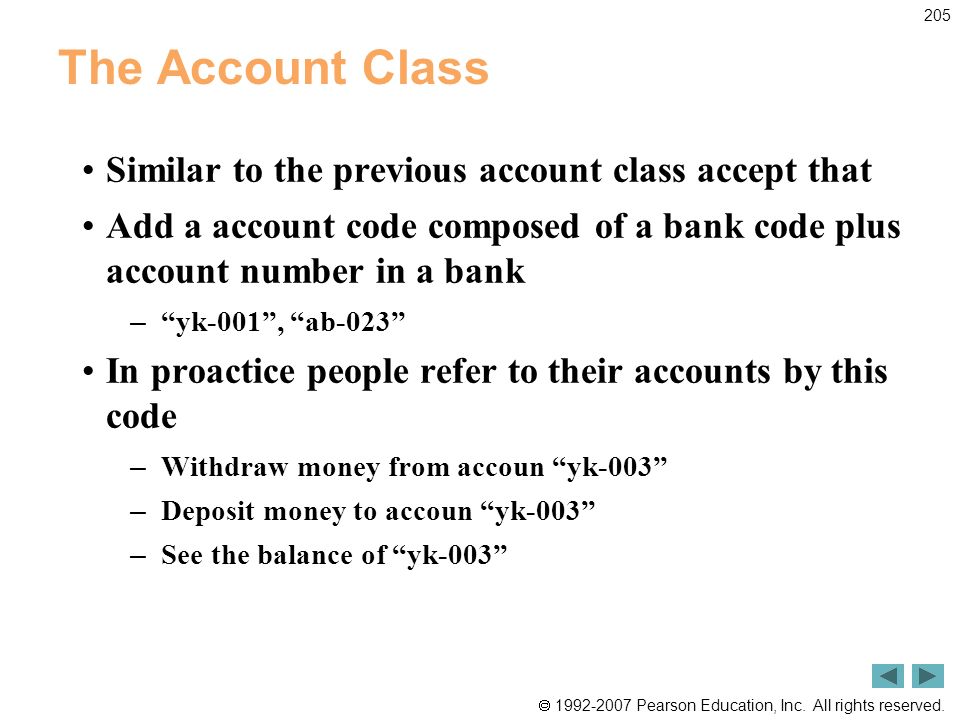 205

The Account Class

• Similar to the previous account class accept that

• Add a account code composed of a bank code plus account number in a bank

– “yk-001”, “ab-023”

• In proactice people refer to their accounts by this code

– Withdraw money from accoun “yk-003”

– Deposit money to accoun “yk-003”

– See the balance of “yk-003”

© 1992-2007 Pearson Education, Inc. All rights reserved.